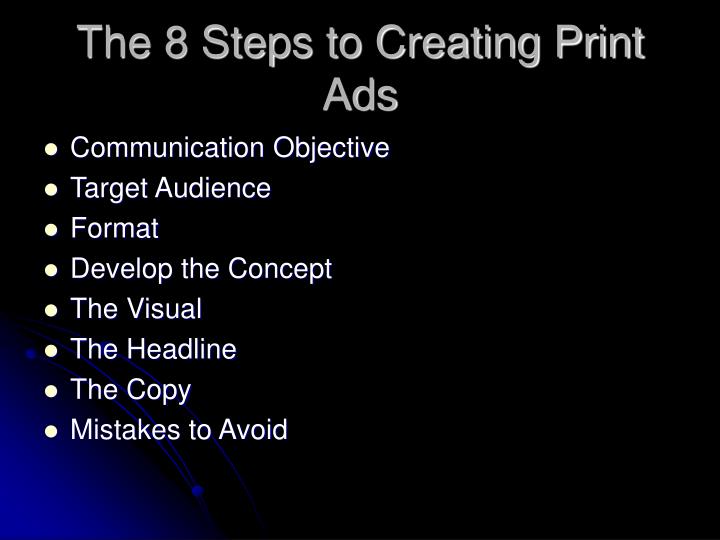 The 8 Steps to Creating Print Ads

- Communication Objective
- Target Audience
- Format
- Develop the Concept
- The Visual
- The Headline
- The Copy
- Mistakes to Avoid